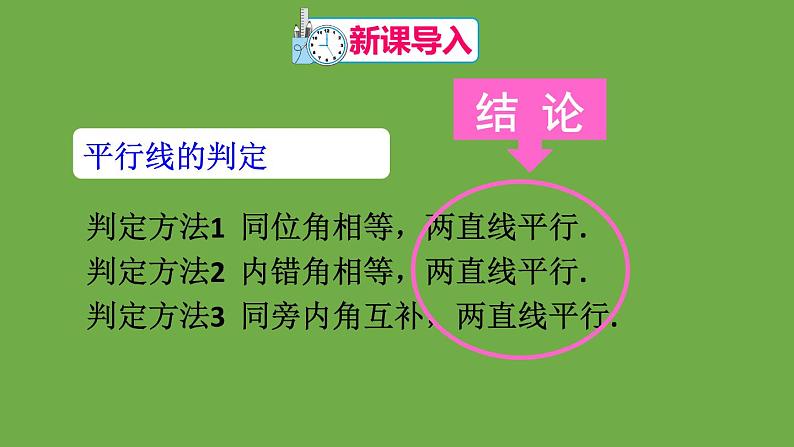 新课导入

结 论

平行线的判定

判定方法1 同位角相等，两直线平行.
判定方法2 内错角相等，两直线平行.
判定方法3 同旁内角互补，两直线平行.